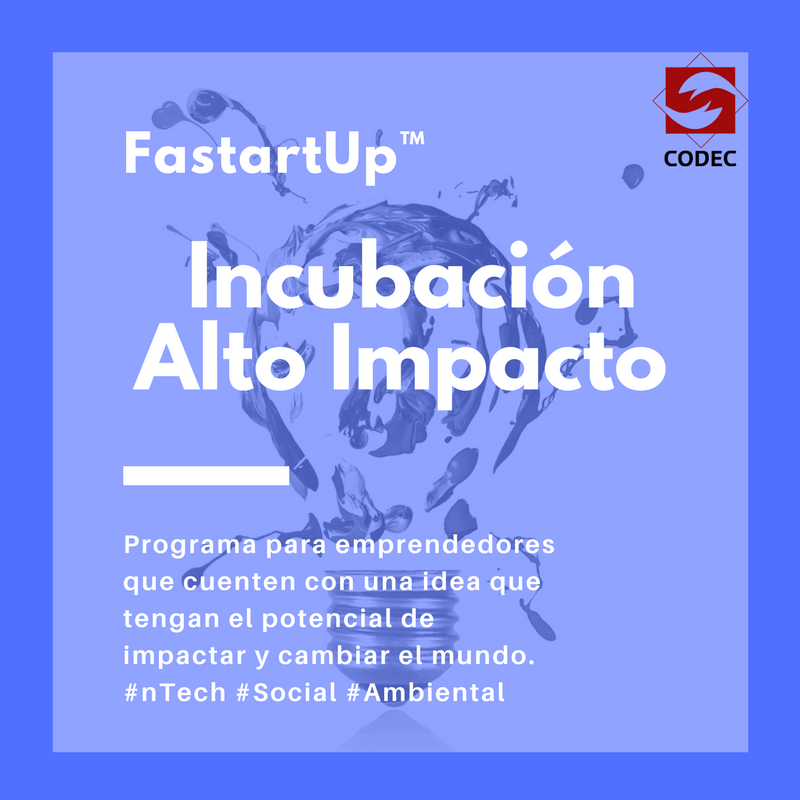 CODEC

FastartUp™

Incubación Alto Impacto

Programa para emprendedores que cuenten con una idea que tengan el potencial de impactar y cambiar el mundo. #nTech #Social #Ambiental